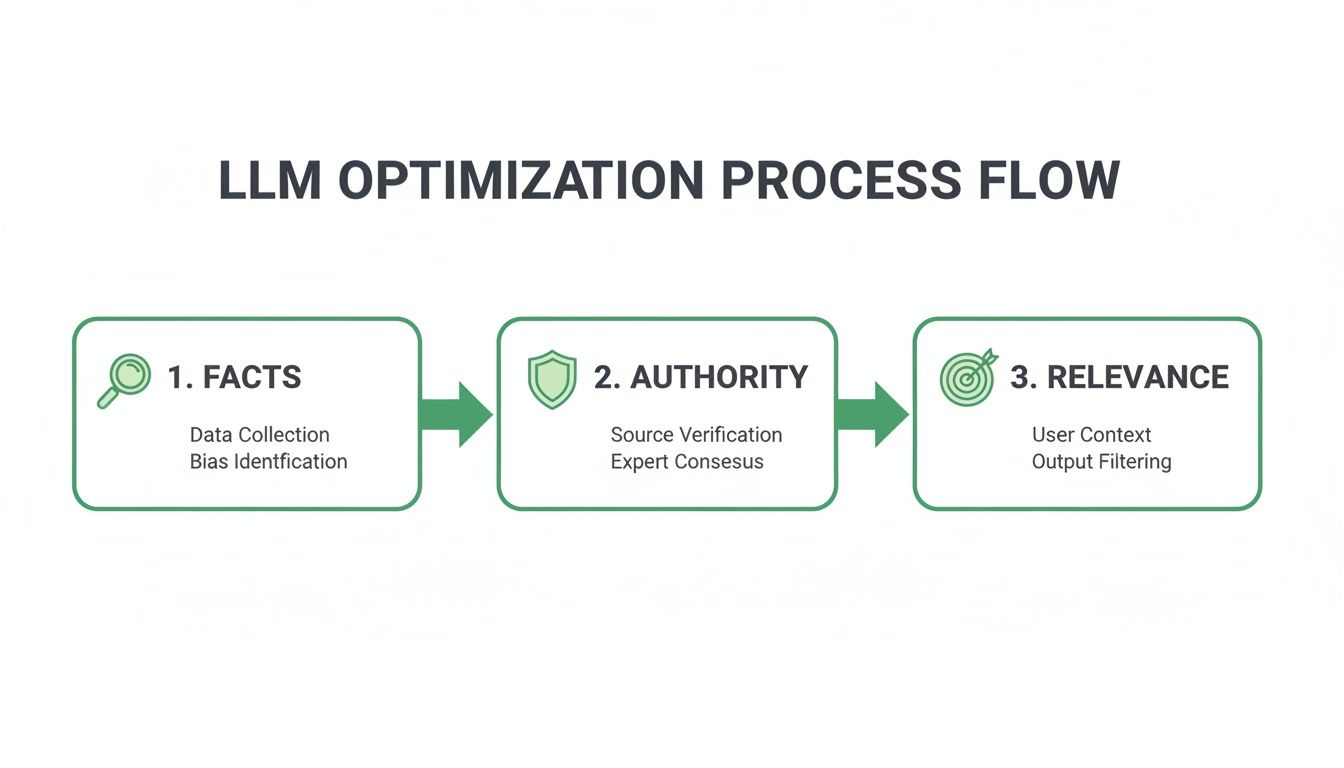 LLM OPTIMIZATION PROCESS FLOW

1. FACTS

Data Collection
Bias Identfication

2. AUTHORITY

Source Verification
Expert Consesus

3. RELEVANCE

User Context
Output Filtering